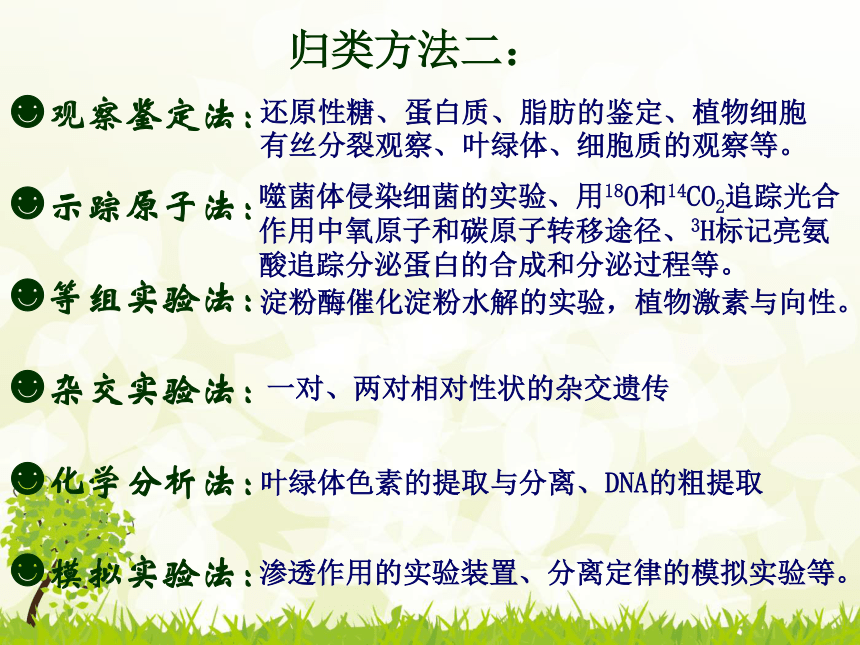 归类方法二：

观察鉴定法：还原性糖、蛋白质、脂肪的鉴定、植物细胞有丝分裂观察、叶绿体、细胞质的观察等。

示踪原子法：噬菌体侵染细菌的实验、用$^{18}O$和$^{14}CO_2$追踪光合作用中氧原子和碳原子转移途径、$^3H$标记亮氨酸追踪分泌蛋白的合成和分泌过程等。

等组实验法：淀粉酶催化淀粉水解的实验，植物激素与向性。

杂交实验法：一对、两对相对性状的杂交遗传

化学分析法：叶绿体色素的提取与分离、DNA的粗提取

模拟实验法：渗透作用的实验装置、分离定律的模拟实验等。